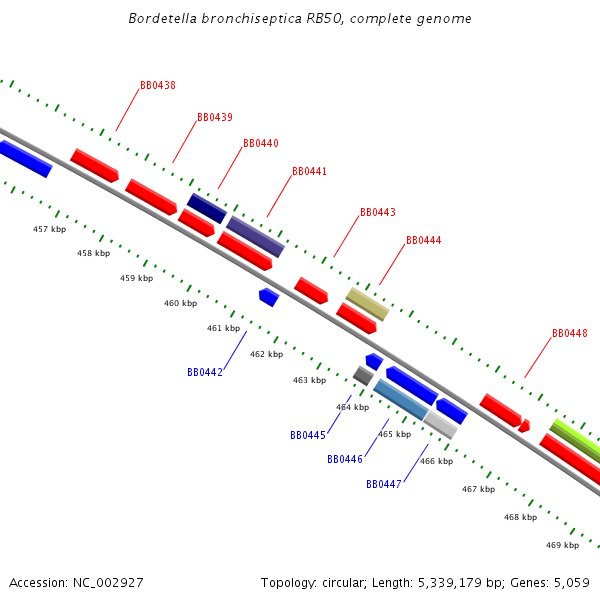 Bordetella bronchiseptica RB50, complete genome

BB0438

BB0439

BB0440

BB0441

BB0443

BB0444

BB0448

457 kbp

458 kbp

459 kbp

460 kbp

461 kbp

462 kbp

463 kbp

464 kbp

465 kbp

466 kbp

467 kbp

468 kbp

469 kbp

BB0442

BB0445

BB0446

BB0447

Accession: NC_002927

Topology: circular; Length: 5,339,179 bp; Genes: 5,059